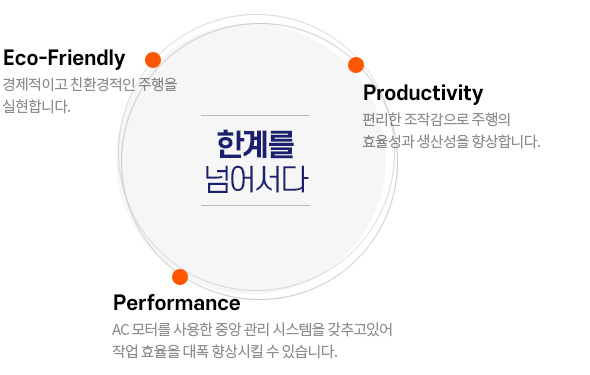 Eco-Friendly
경제적이고 친환경적인 주행을 실현합니다.

Productivity
편리한 조작감으로 주행의 효율성과 생산성을 향상합니다.

한계를
넘어서다

Performance
AC 모터를 사용한 중앙 관리 시스템을 갖추고있어 작업 효율을 대폭 향상시킬 수 있습니다.